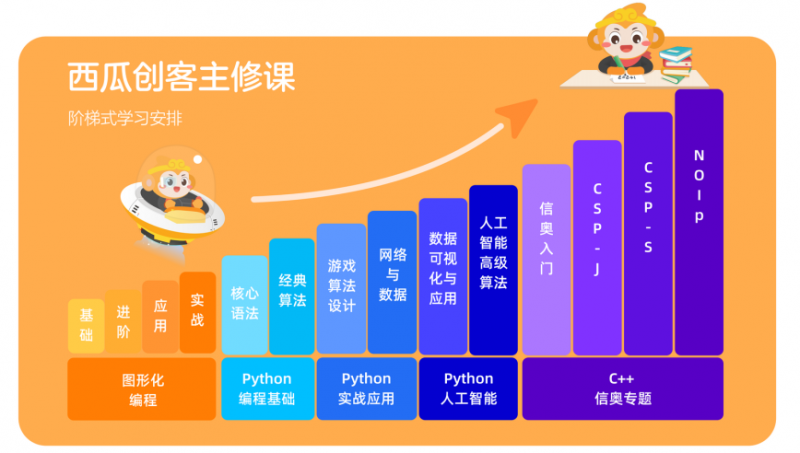 西瓜创客主修课

阶梯式学习安排

基础

进阶

应用

实战

核心语法

经典算法

游戏算法设计

网络与数据

数据可视化与应用

人工智能高级算法

信奥入门

CSP-J

CSP-S

NOIp

图形化编程

Python 编程基础

Python 实战应用

Python 人工智能

C++ 信奥专题